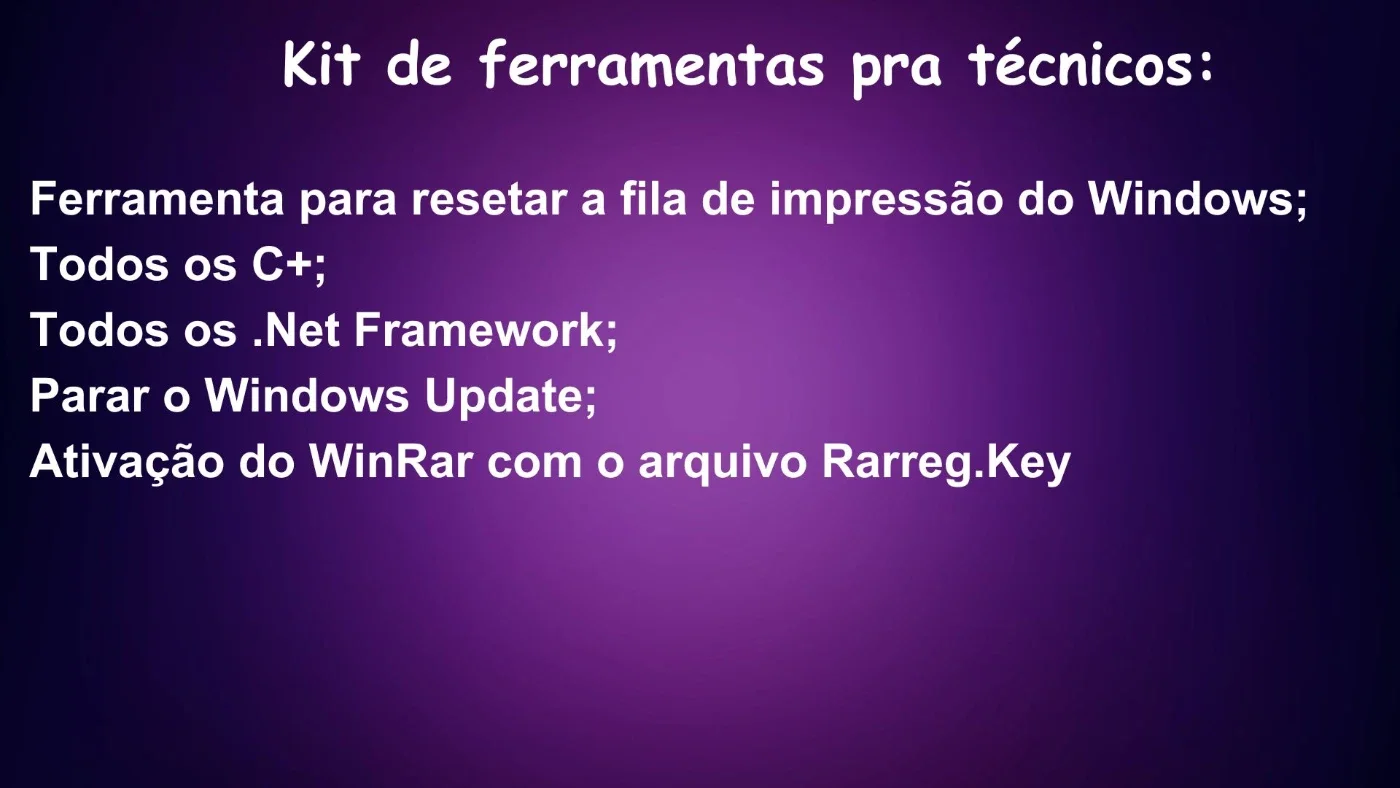 Kit de ferramentas pra técnicos:

Ferramenta para resetar a fila de impressão do Windows;
Todos os C+;
Todos os .Net Framework;
Parar o Windows Update;
Ativação do WinRar com o arquivo Rarreg.Key